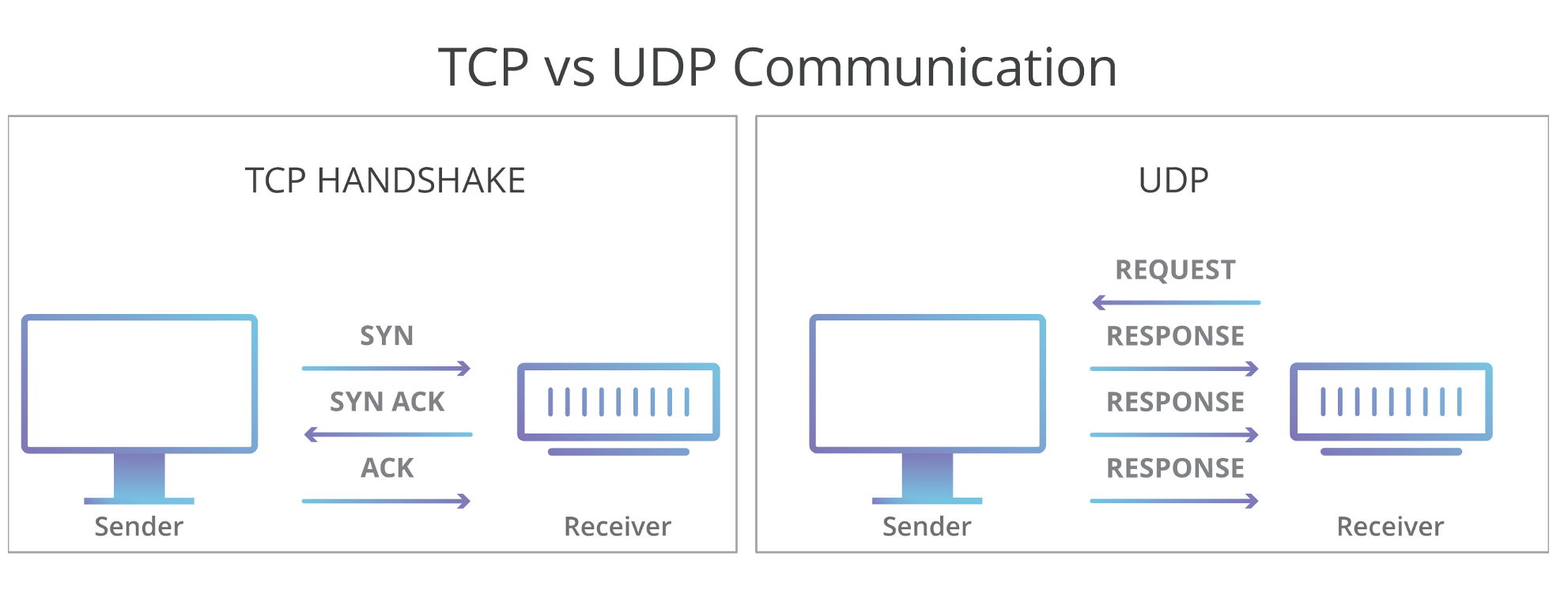 TCP vs UDP Communication

TCP HANDSHAKE

SYN

SYN ACK

ACK

Sender

Receiver

UDP

REQUEST

RESPONSE

RESPONSE

RESPONSE

Sender

Receiver